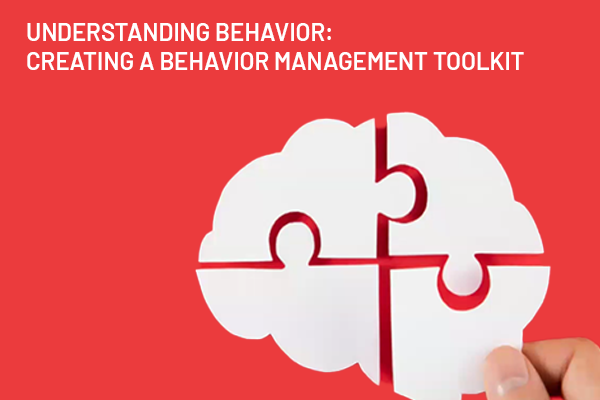 UNDERSTANDING BEHAVIOR:
CREATING A BEHAVIOR MANAGEMENT TOOLKIT